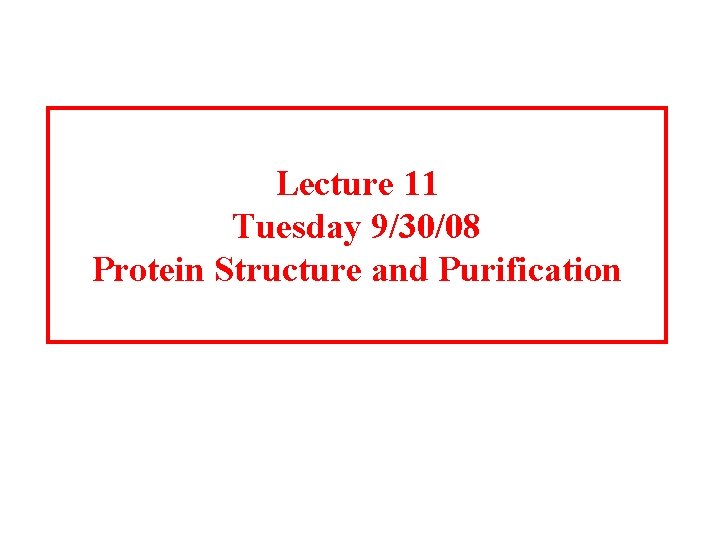 Lecture 11
Tuesday 9/30/08
Protein Structure and Purification